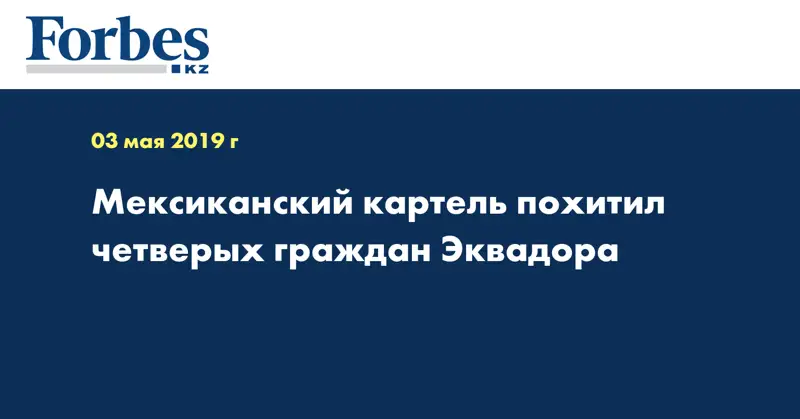 Forbes KZ

03 мая 2019 г

Мексиканский картель похитил четверых граждан Эквадора